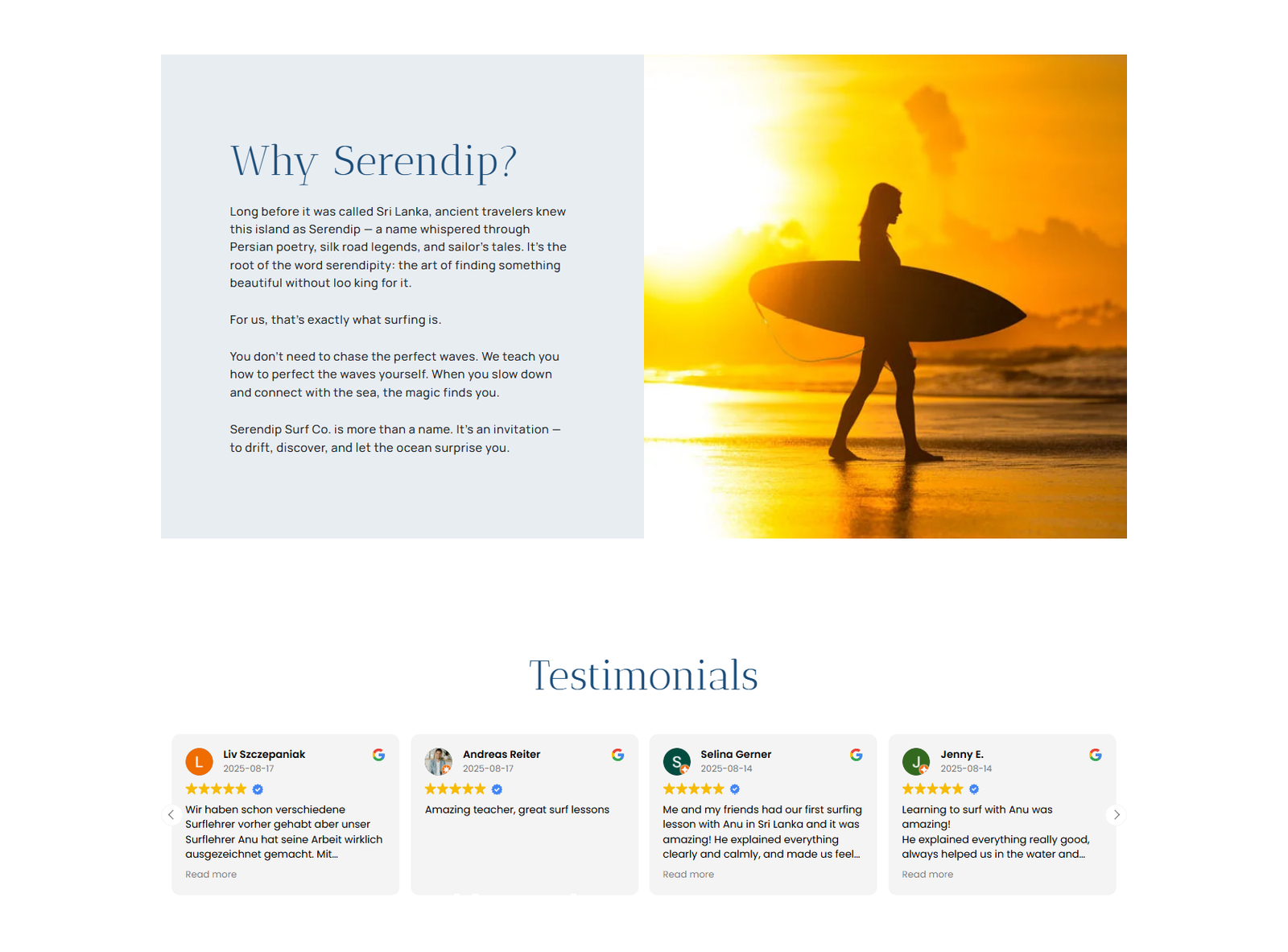 Why Serendip?

Long before it was called Sri Lanka, ancient travelers knew this island as Serendip — a name whispered through Persian poetry, silk road legends, and sailor's tales. It's the root of the word serendipity: the art of finding something beautiful without loo king for it.

For us, that's exactly what surfing is.

You don't need to chase the perfect waves. We teach you how to perfect the waves yourself. When you slow down and connect with the sea, the magic finds you.

Serendip Surf Co. is more than a name. It's an invitation — to drift, discover, and let the ocean surprise you.

Testimonials

L
Liv Szczepaniak
2025-08-17
Wir haben schon verschiedene Surflehrer vorher gehabt aber unser Surflehrer Anu hat seine Arbeit wirklich ausgezeichnet gemacht. Mit...
Read more

Andreas Reiter
2025-08-17
Amazing teacher, great surf lessons

S
Selina Gerner
2025-08-14
Me and my friends had our first surfing lesson with Anu in Sri Lanka and it was amazing! He explained everything clearly and calmly, and made us feel...
Read more

J
Jenny E.
2025-08-14
Learning to surf with Anu was amazing!
He explained everything really good, always helped us in the water and...
Read more